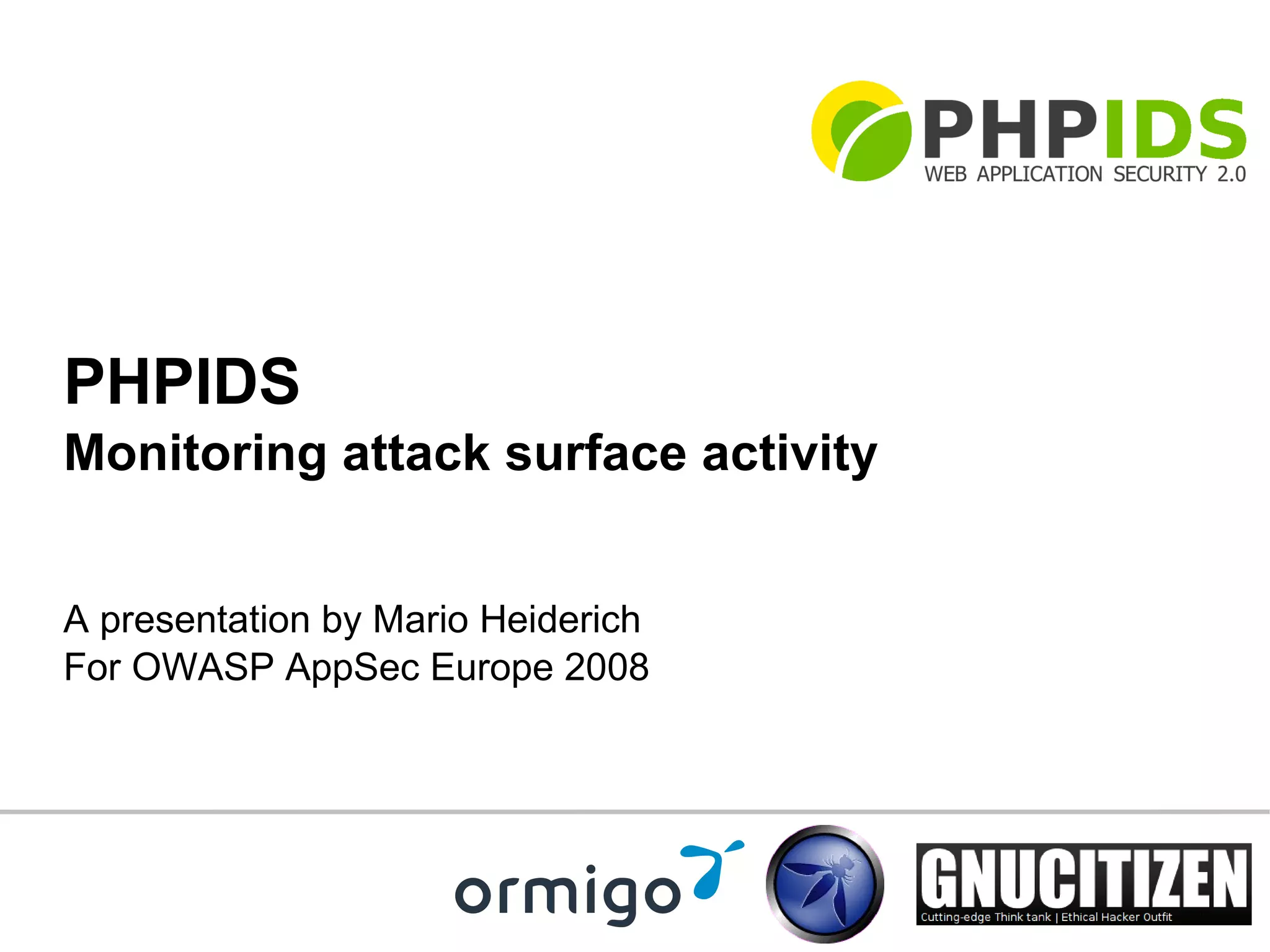 PHPIDS
WEB APPLICATION SECURITY 2.0

PHPIDS
Monitoring attack surface activity

A presentation by Mario Heiderich
For OWASP AppSec Europe 2008

ormigo

GNUCITIZEN
Cutting-edge Think tank | Ethical Hacker Outfit